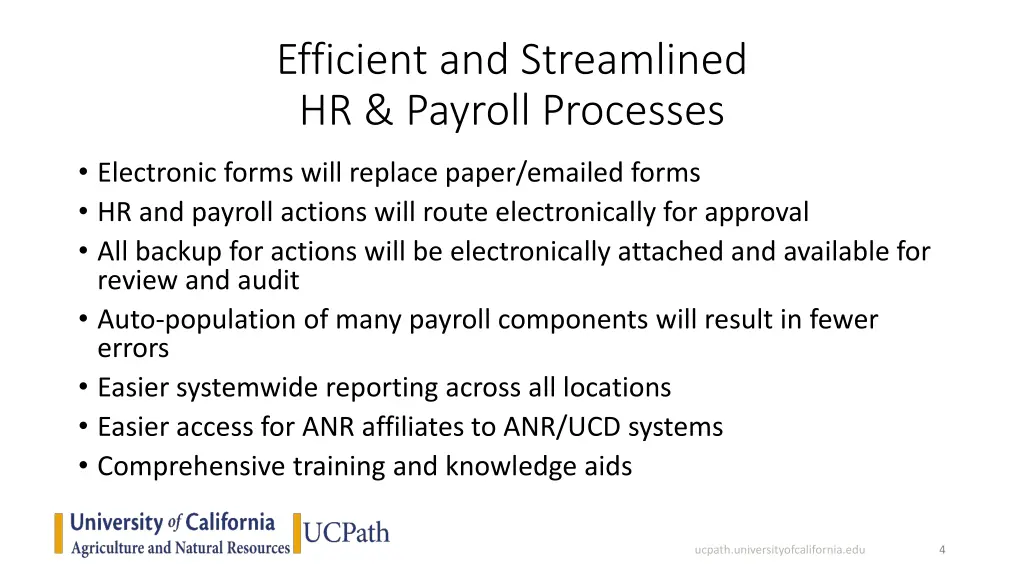 Efficient and Streamlined
HR & Payroll Processes

• Electronic forms will replace paper/emailed forms
• HR and payroll actions will route electronically for approval
• All backup for actions will be electronically attached and available for review and audit
• Auto-population of many payroll components will result in fewer errors
• Easier systemwide reporting across all locations
• Easier access for ANR affiliates to ANR/UCD systems
• Comprehensive training and knowledge aids

University of California
Agriculture and Natural Resources

UCPath

ucpath.universityofcalifornia.edu

4